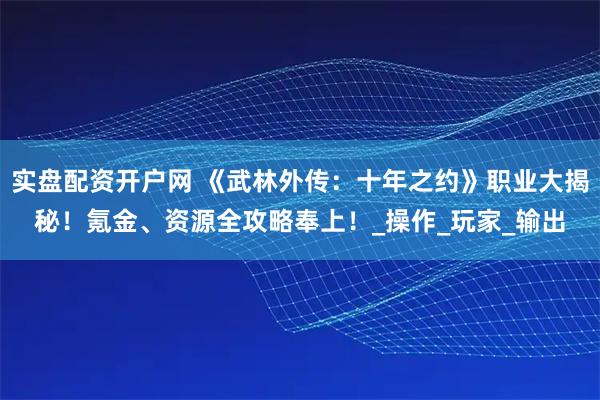 实盘配资开户网 《武林外传：十年之约》职业大揭秘！氪金、资源全攻略奉上！_操作_玩家_输出